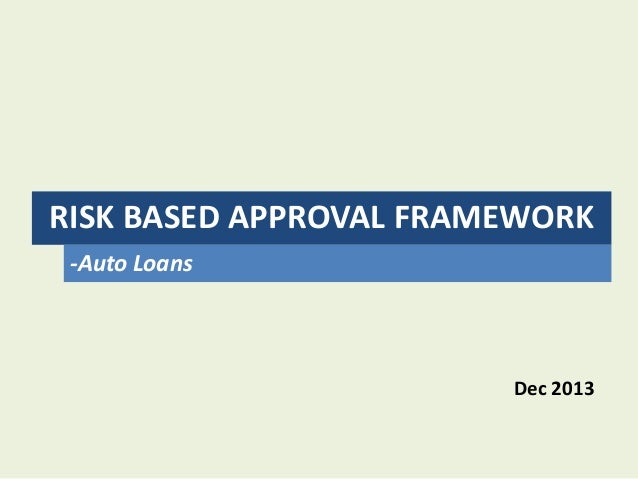 RISK BASED APPROVAL FRAMEWORK

-Auto Loans

Dec 2013